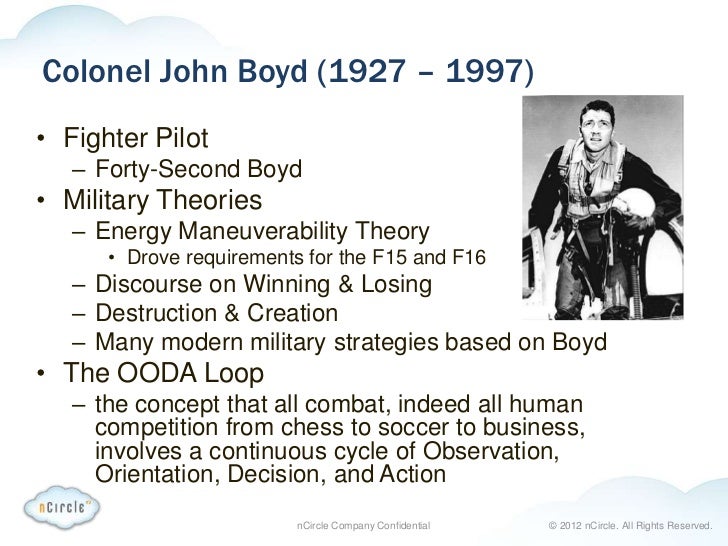 Colonel John Boyd (1927 – 1997)

• Fighter Pilot
 – Forty-Second Boyd
• Military Theories
 – Energy Maneuverability Theory
  • Drove requirements for the F15 and F16
 – Discourse on Winning & Losing
 – Destruction & Creation
 – Many modern military strategies based on Boyd
• The OODA Loop
 – the concept that all combat, indeed all human competition from chess to soccer to business, involves a continuous cycle of Observation, Orientation, Decision, and Action

nCircle

nCircle Company Confidential

© 2012 nCircle. All Rights Reserved.